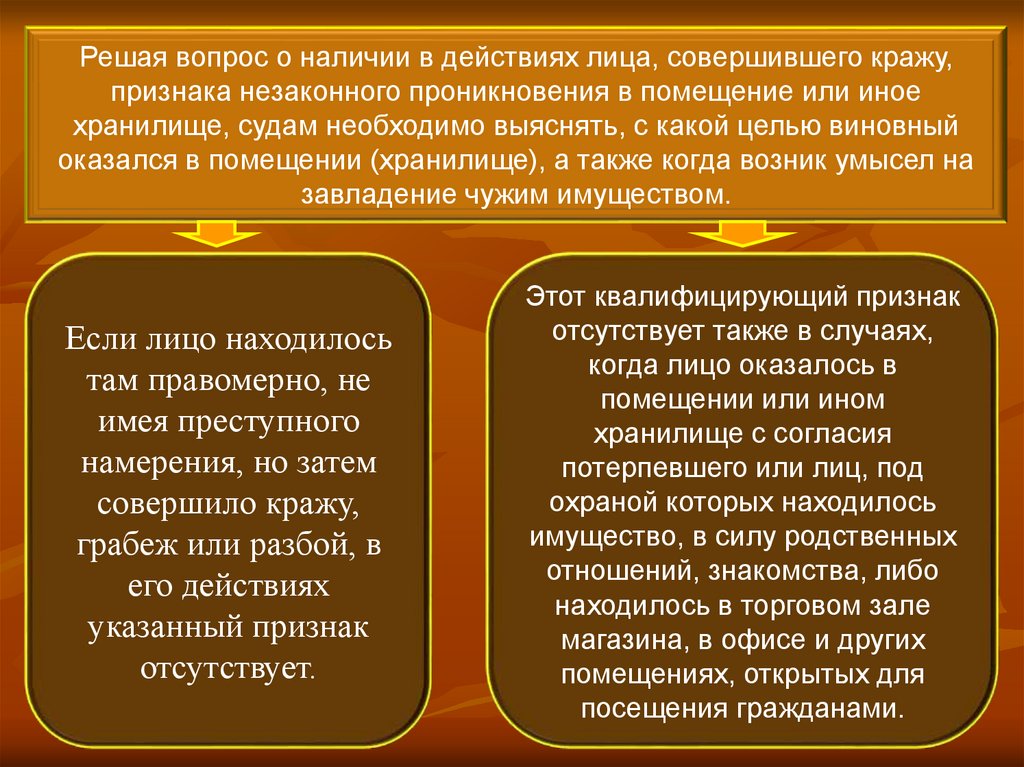 Решая вопрос о наличии в действиях лица, совершившего кражу, признака незаконного проникновения в помещение или иное хранилище, судам необходимо выяснять, с какой целью виновный оказался в помещении (хранилище), а также когда возник умысел на завладение чужим имуществом.

Если лицо находилось там правомерно, не имея преступного намерения, но затем совершило кражу, грабеж или разбой, в его действиях указанный признак отсутствует.

Этот квалифицирующий признак отсутствует также в случаях, когда лицо оказалось в помещении или ином хранилище с согласия потерпевшего или лиц, под охраной которых находилось имущество, в силу родственных отношений, знакомства, либо находилось в торговом зале магазина, в офисе и других помещениях, открытых для посещения гражданами.